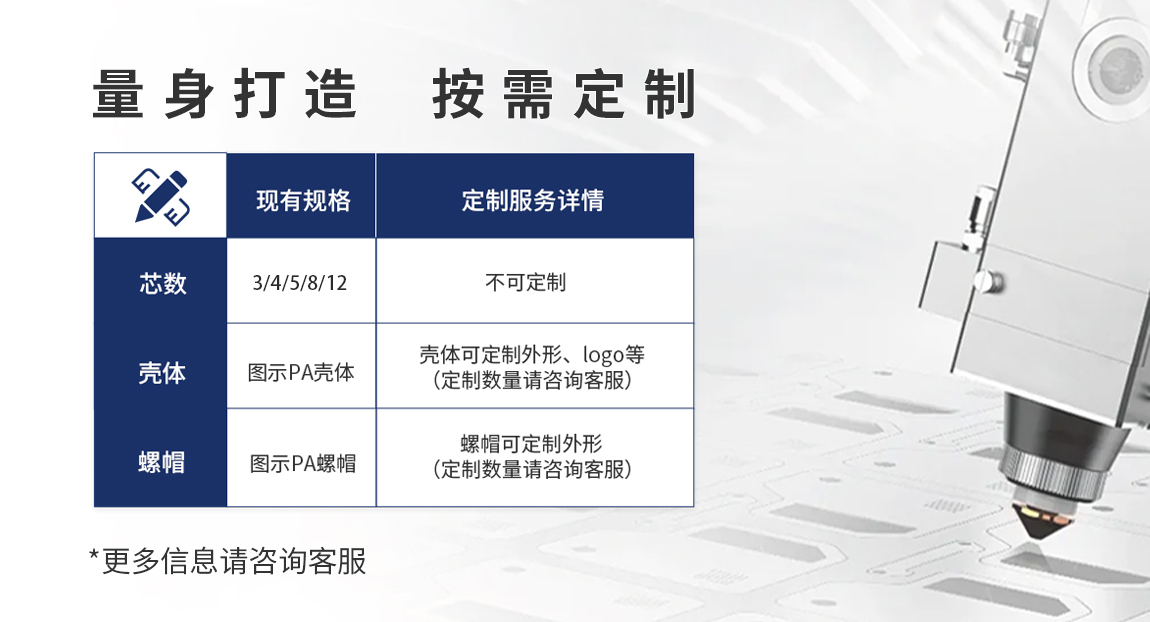 量身打造　按需定制

|  | 现有规格 | 定制服务详情 |
|---|---|---|
| 芯数 | 3/4/5/8/12 | 不可定制 |
| 壳体 | 图示PA壳体 | 壳体可定制外形、logo等（定制数量请咨询客服） |
| 螺帽 | 图示PA螺帽 | 螺帽可定制外形（定制数量请咨询客服） |

*更多信息请咨询客服